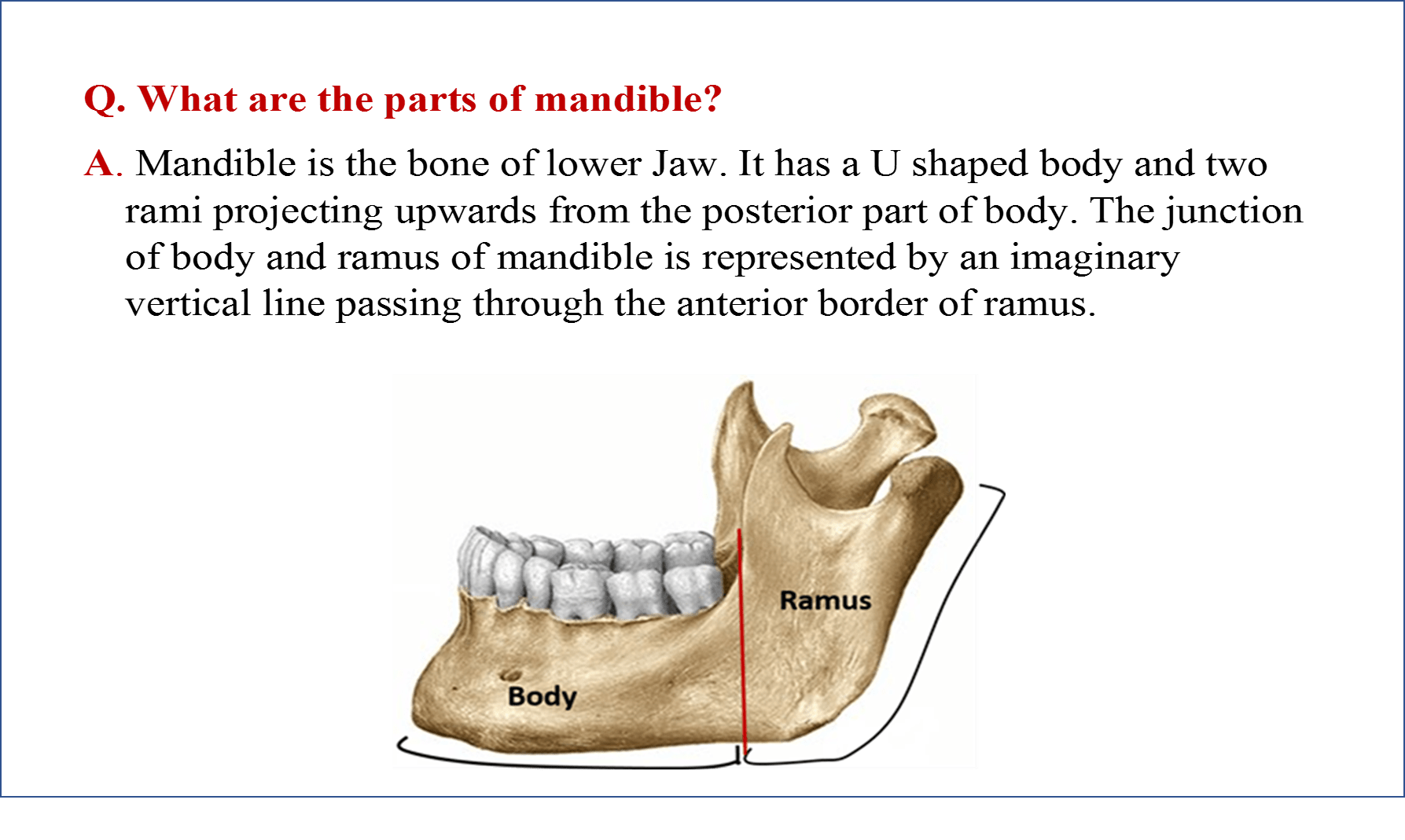 Q. What are the parts of mandible?

A. Mandible is the bone of lower Jaw. It has a U shaped body and two rami projecting upwards from the posterior part of body. The junction of body and ramus of mandible is represented by an imaginary vertical line passing through the anterior border of ramus.

Ramus

Body